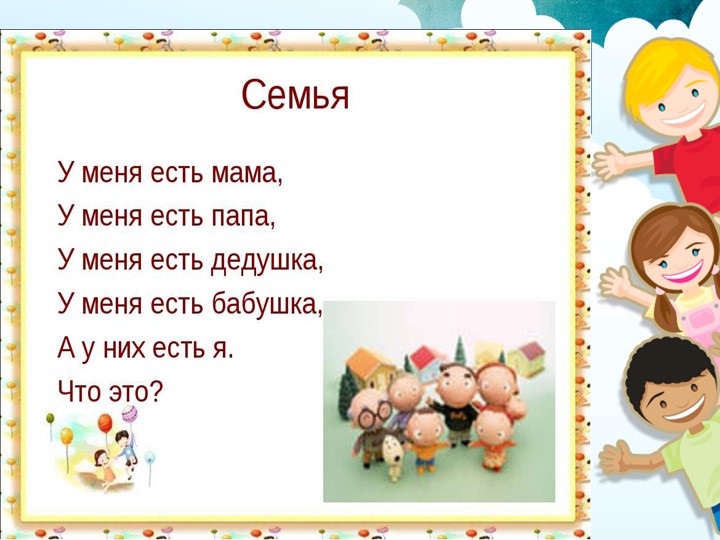 Семья

У меня есть мама,
У меня есть папа,
У меня есть дедушка,
У меня есть бабушка,
А у них есть я.
Что это?